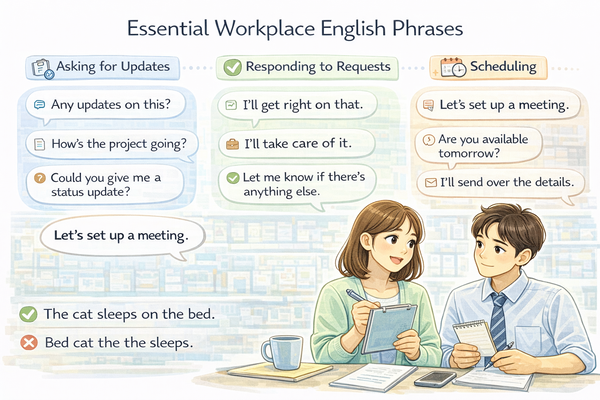 Essential Workplace English Phrases

Asking for Updates

Any updates on this?

How's the project going?

Could you give me a status update?

Responding to Requests

I'll get right on that.

I'll take care of it.

Let me know if there's anything else.

Scheduling

Let's set up a meeting.

Are you available tomorrow?

I'll send over the details.

Let's set up a meeting.

The cat sleeps on the bed.

Bed cat the the sleeps.